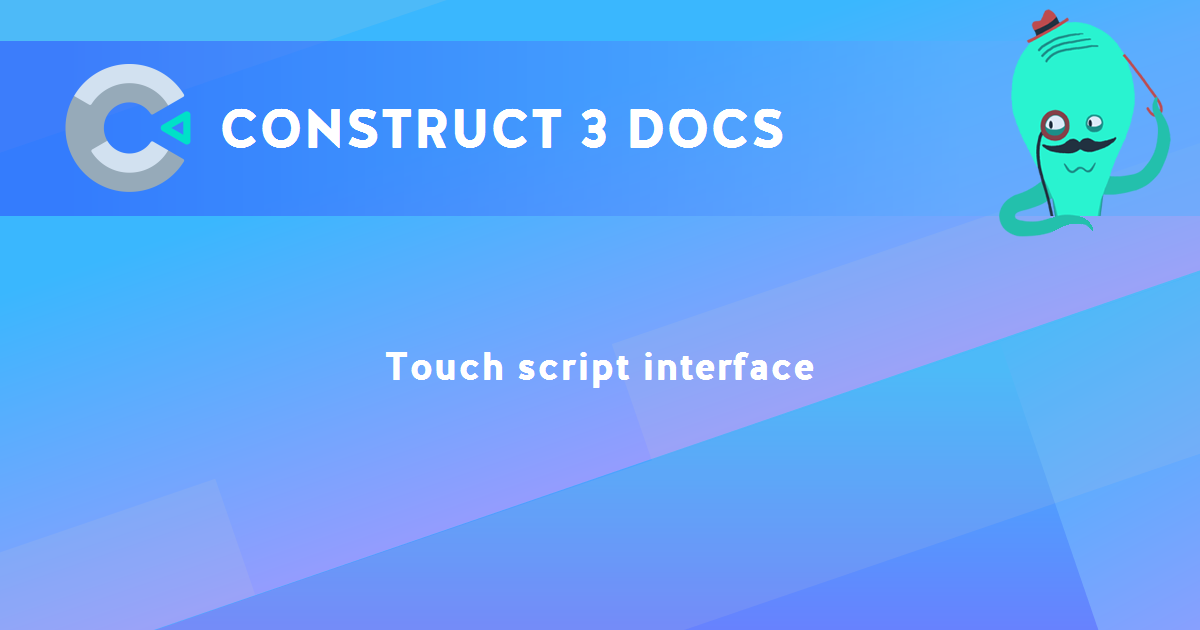 CONSTRUCT 3 DOCS

Touch script interface